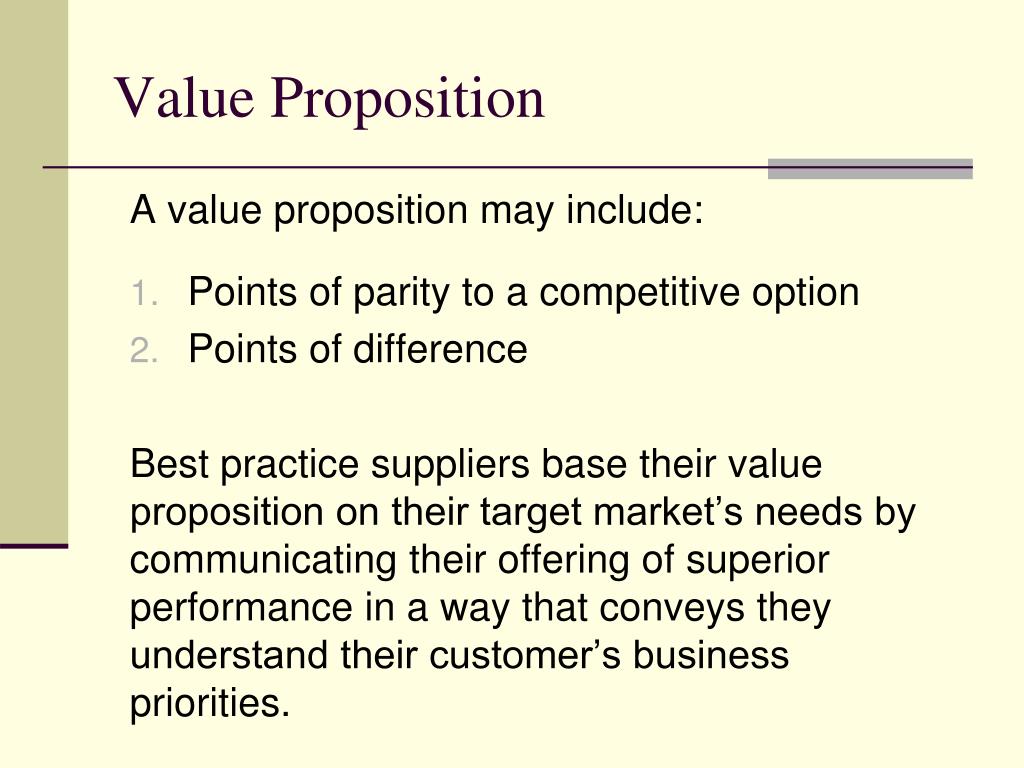 Value Proposition

A value proposition may include:

1. Points of parity to a competitive option
2. Points of difference

Best practice suppliers base their value proposition on their target market’s needs by communicating their offering of superior performance in a way that conveys they understand their customer’s business priorities.